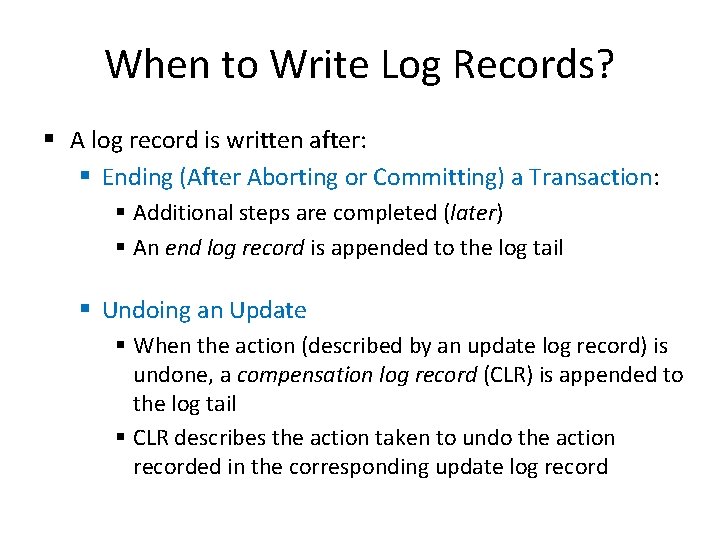 When to Write Log Records?

▪ A log record is written after:

▪ Ending (After Aborting or Committing) a Transaction:

▪ Additional steps are completed (later)

▪ An end log record is appended to the log tail

▪ Undoing an Update

▪ When the action (described by an update log record) is undone, a compensation log record (CLR) is appended to the log tail

▪ CLR describes the action taken to undo the action recorded in the corresponding update log record